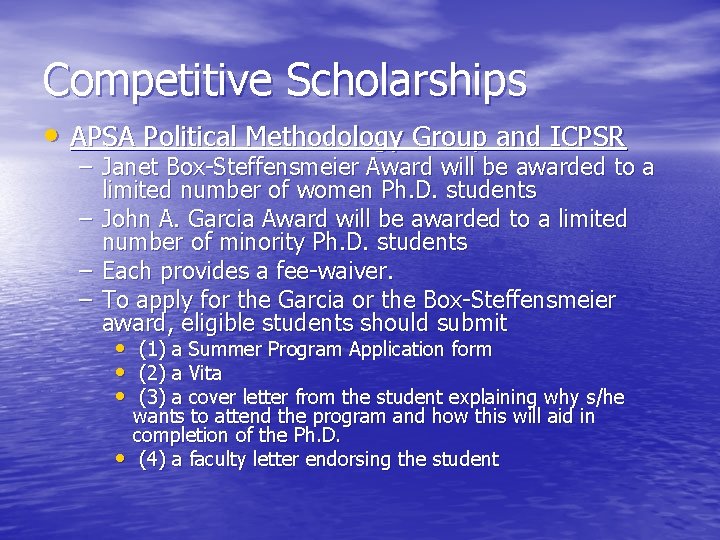 Competitive Scholarships

• APSA Political Methodology Group and ICPSR

– Janet Box-Steffensmeier Award will be awarded to a limited number of women Ph.D. students

– John A. Garcia Award will be awarded to a limited number of minority Ph.D. students

– Each provides a fee-waiver.

– To apply for the Garcia or the Box-Steffensmeier award, eligible students should submit

• (1) a Summer Program Application form

• (2) a Vita

• (3) a cover letter from the student explaining why s/he wants to attend the program and how this will aid in completion of the Ph.D.

• (4) a faculty letter endorsing the student